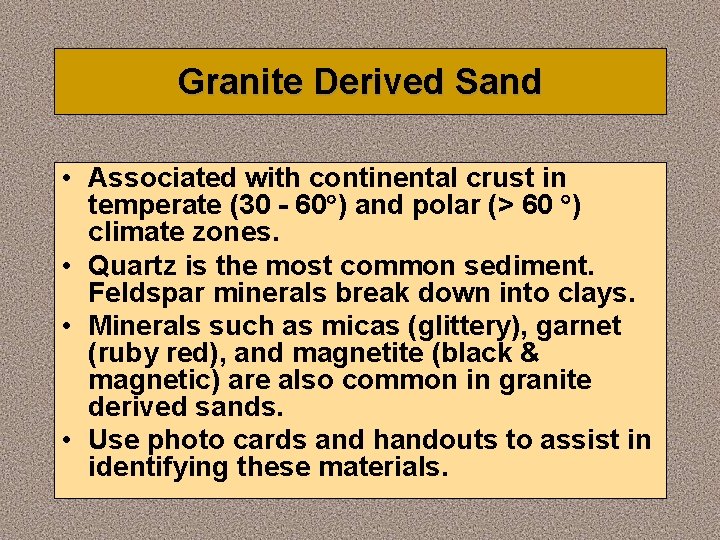 Granite Derived Sand

• Associated with continental crust in temperate (30 - 60°) and polar (> 60 °) climate zones.

• Quartz is the most common sediment. Feldspar minerals break down into clays.

• Minerals such as micas (glittery), garnet (ruby red), and magnetite (black & magnetic) are also common in granite derived sands.

• Use photo cards and handouts to assist in identifying these materials.